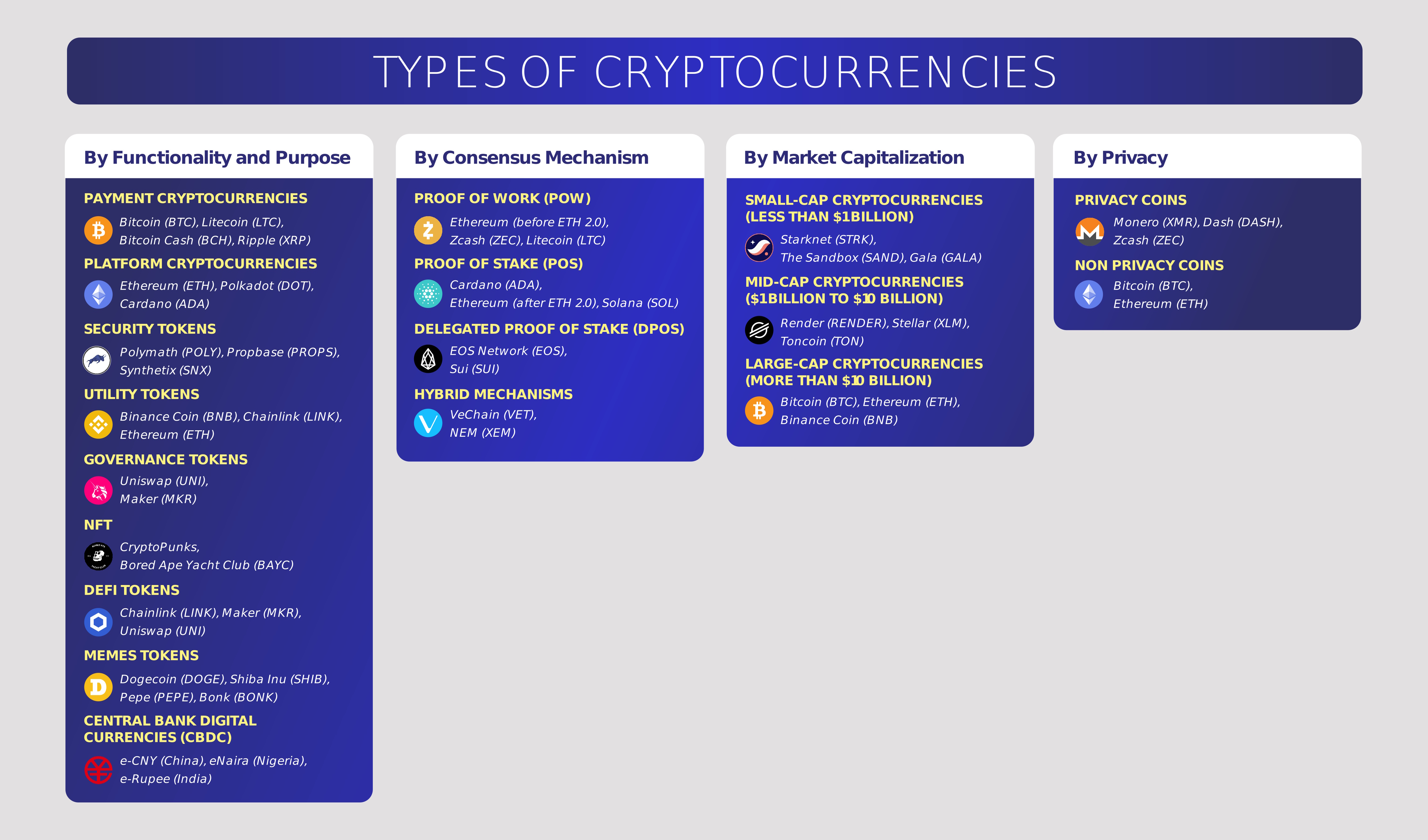 TYPES OF CRYPTOCURRENCIES

By Functionality and Purpose

PAYMENT CRYPTOCURRENCIES

Bitcoin (BTC), Litecoin (LTC), Bitcoin Cash (BCH), Ripple (XRP)

PLATFORM CRYPTOCURRENCIES

Ethereum (ETH), Polkadot (DOT), Cardano (ADA)

SECURITY TOKENS

Polymath (POLY), Propbase (PROPS), Synthetix (SNX)

UTILITY TOKENS

Binance Coin (BNB), Chainlink (LINK), Ethereum (ETH)

GOVERNANCE TOKENS

Uniswap (UNI), Maker (MKR)

NFT

CryptoPunks, Bored Ape Yacht Club (BAYC)

DEFI TOKENS

Chainlink (LINK), Maker (MKR), Uniswap (UNI)

MEMES TOKENS

Dogecoin (DOGE), Shiba Inu (SHIB), Pepe (PEPE), Bonk (BONK)

CENTRAL BANK DIGITAL CURRENCIES (CBDC)

e-CNY (China), eNaira (Nigeria), e-Rupee (India)

By Consensus Mechanism

PROOF OF WORK (POW)

Ethereum (before ETH 2.0), Zcash (ZEC), Litecoin (LTC)

PROOF OF STAKE (POS)

Cardano (ADA), Ethereum (after ETH 2.0), Solana (SOL)

DELEGATED PROOF OF STAKE (DPOS)

EOS Network (EOS), Sui (SUI)

HYBRID MECHANISMS

VeChain (VET), NEM (XEM)

By Market Capitalization

SMALL-CAP CRYPTOCURRENCIES (LESS THAN $1BILLION)

Starknet (STRK), The Sandbox (SAND), Gala (GALA)

MID-CAP CRYPTOCURRENCIES ($1BILLION TO $10 BILLION)

Render (RENDER), Stellar (XLM), Toncoin (TON)

LARGE-CAP CRYPTOCURRENCIES (MORE THAN $10 BILLION)

Bitcoin (BTC), Ethereum (ETH), Binance Coin (BNB)

By Privacy

PRIVACY COINS

Monero (XMR), Dash (DASH), Zcash (ZEC)

NON PRIVACY COINS

Bitcoin (BTC), Ethereum (ETH)